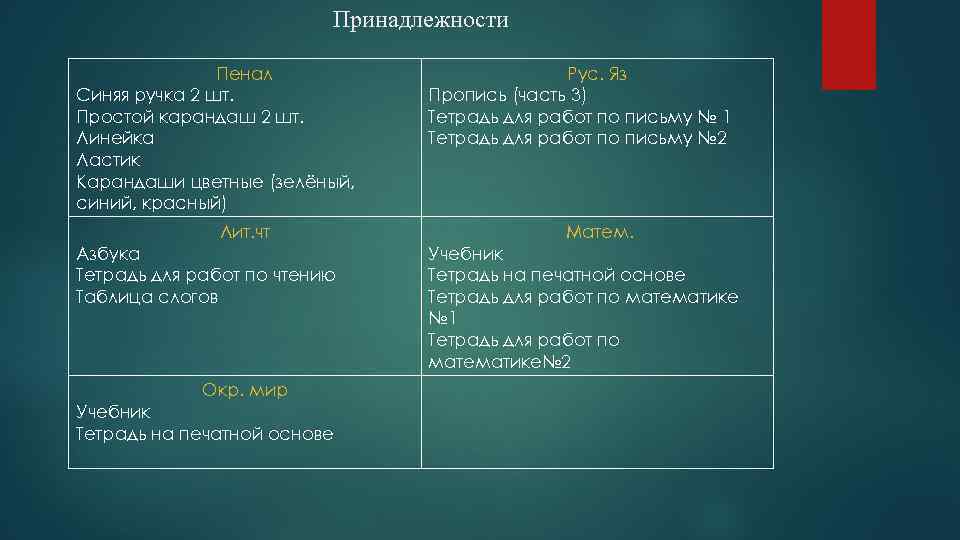 Принадлежности

| Пенал<br>Синяя ручка 2 шт.<br>Простой карандаш 2 шт.<br>Линейка<br>Ластик<br>Карандаши цветные (зелёный, синий, красный) | Рус. Яз<br>Пропись (часть 3)<br>Тетрадь для работ по письму № 1<br>Тетрадь для работ по письму №2 |
|---|---|
| Лит.чт<br>Азбука<br>Тетрадь для работ по чтению<br>Таблица слогов | Матем.<br>Учебник<br>Тетрадь на печатной основе<br>Тетрадь для работ по математике №1<br>Тетрадь для работ по математике№2 |
| Окр. мир<br>Учебник<br>Тетрадь на печатной основе | |